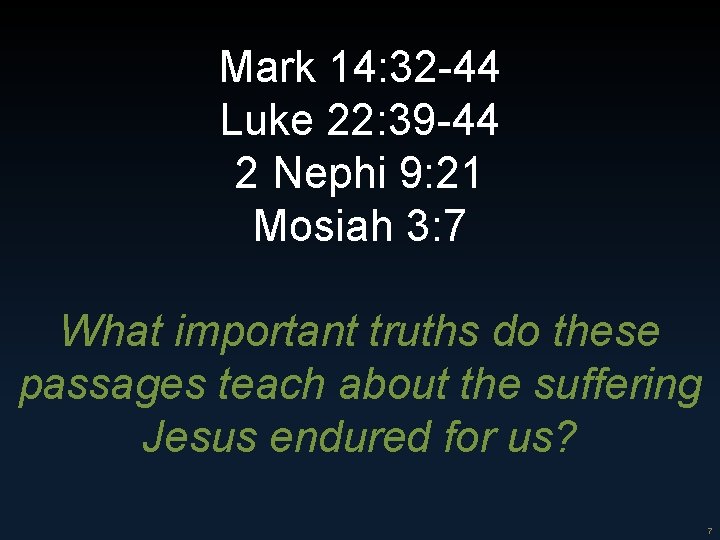 Mark 14:32-44
Luke 22:39-44
2 Nephi 9:21
Mosiah 3:7

What important truths do these passages teach about the suffering Jesus endured for us?

7